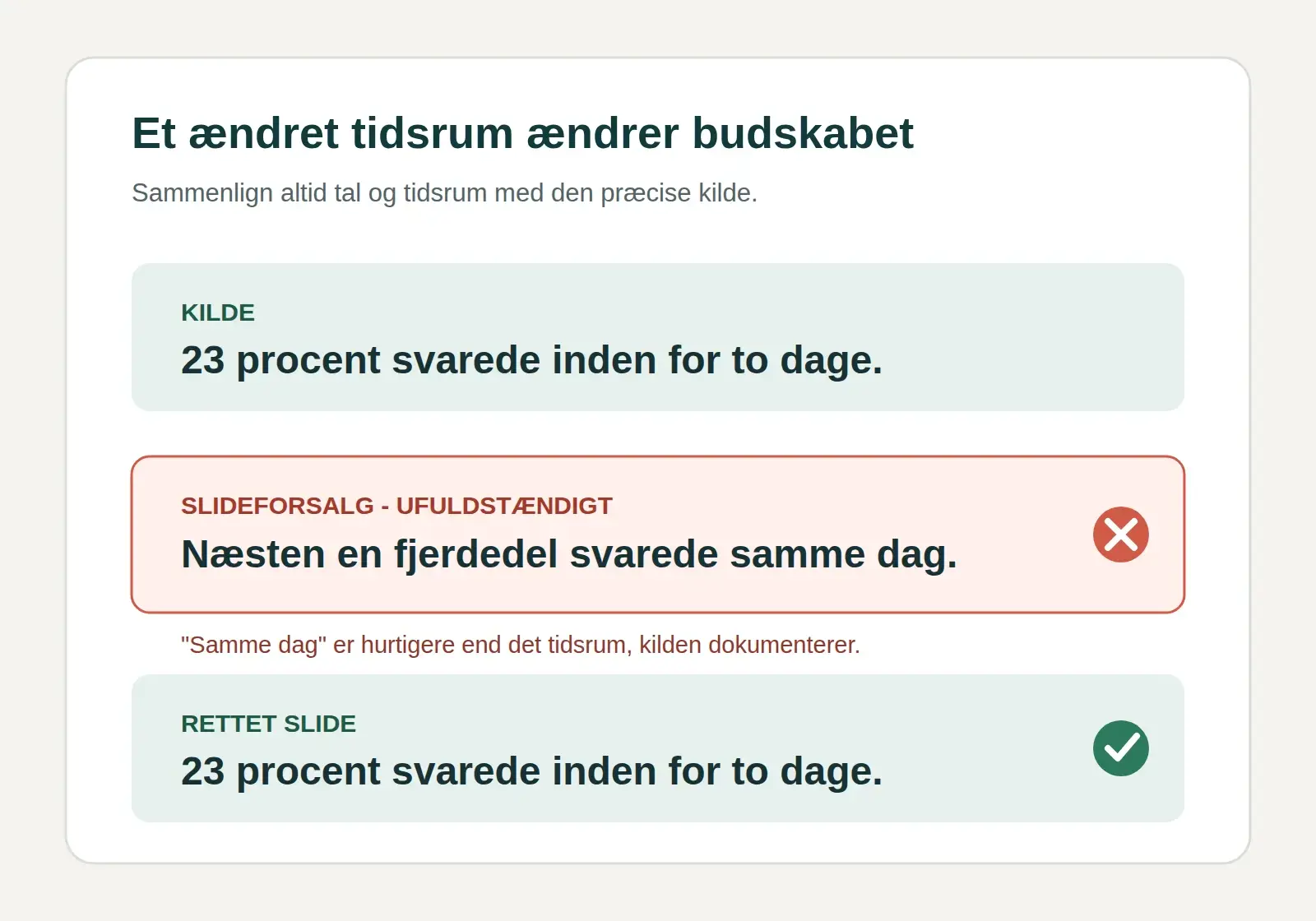 Et ændret tidsrum ændrer budskabet

Sammenlign altid tal og tidsrum med den præcise kilde.

KILDE

23 procent svarede inden for to dage.

SLIDEFORSALG - UFULDSTÆNDIGT

Næsten en fjerdedel svarede samme dag.

"Samme dag" er hurtigere end det tidsrum, kilden dokumenterer.

RETTET SLIDE

23 procent svarede inden for to dage.